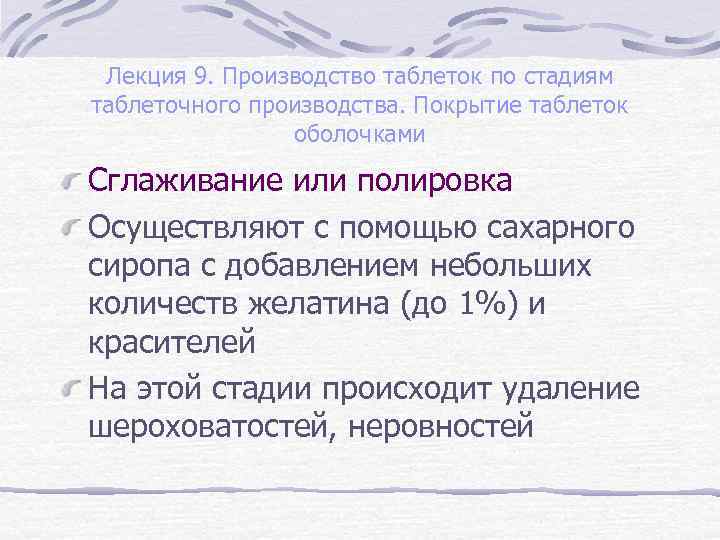 Лекция 9. Производство таблеток по стадиям таблеточного производства. Покрытие таблеток оболочками

Сглаживание или полировка

Осуществляют с помощью сахарного сиропа с добавлением небольших количеств желатина (до 1%) и красителей

На этой стадии происходит удаление шероховатостей, неровностей